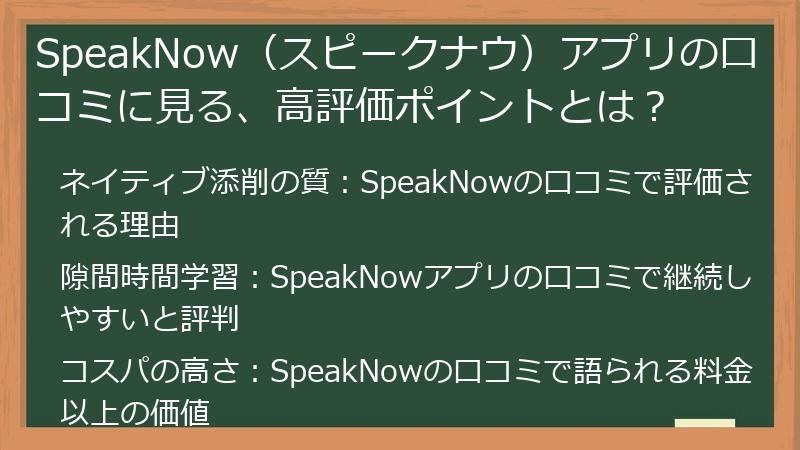 SpeakNow（スピークナウ）アプリの口コミに見る、高評価ポイントとは？

ネイティブ添削の質：SpeakNowの口コミで評価される理由

隙間時間学習：SpeakNowアプリの口コミで継続しやすいと評判

コスパの高さ：SpeakNowの口コミで語られる料金以上の価値